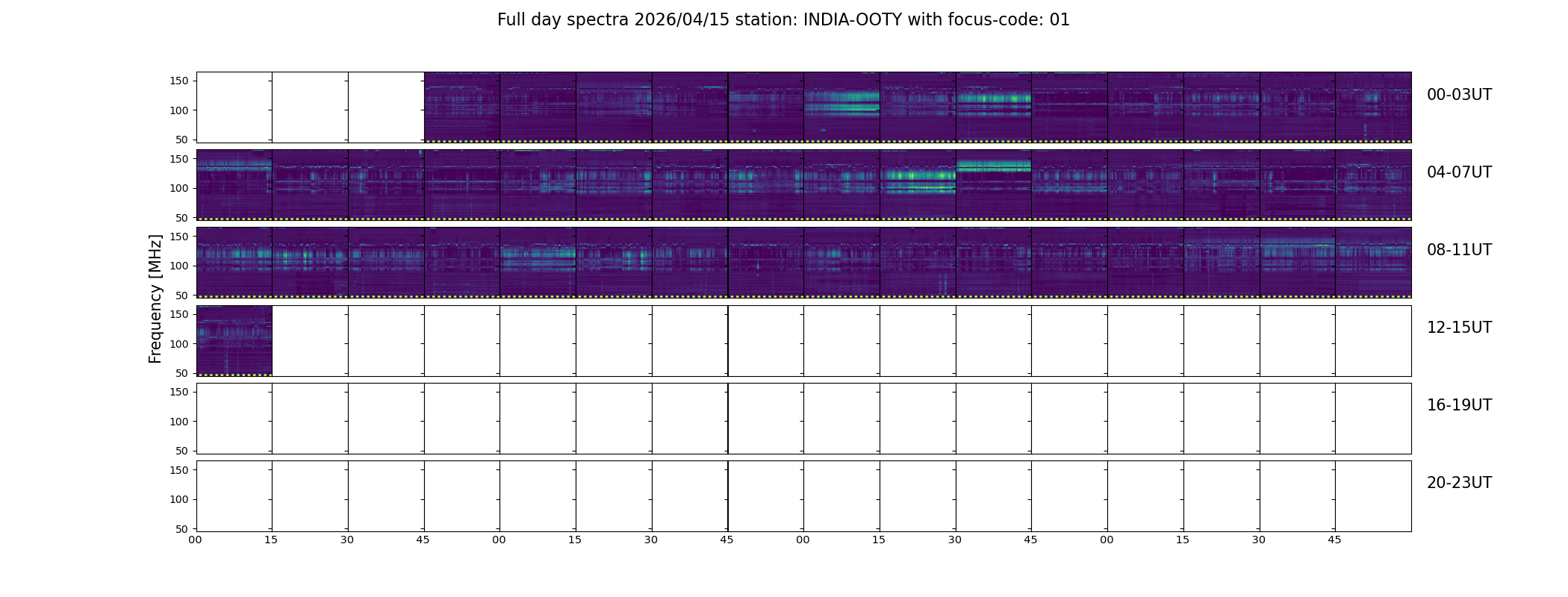 Full day spectra 2026/04/15 station: INDIA-OOTY with focus-code: 01

Frequency [MHz]

150
100
50
00-03UT

150
100
50
04-07UT

150
100
50
08-11UT

150
100
50
12-15UT

150
100
50
16-19UT

150
100
50
20-23UT

00 15 30 45 00 15 30 45 00 15 30 45 00 15 30 45